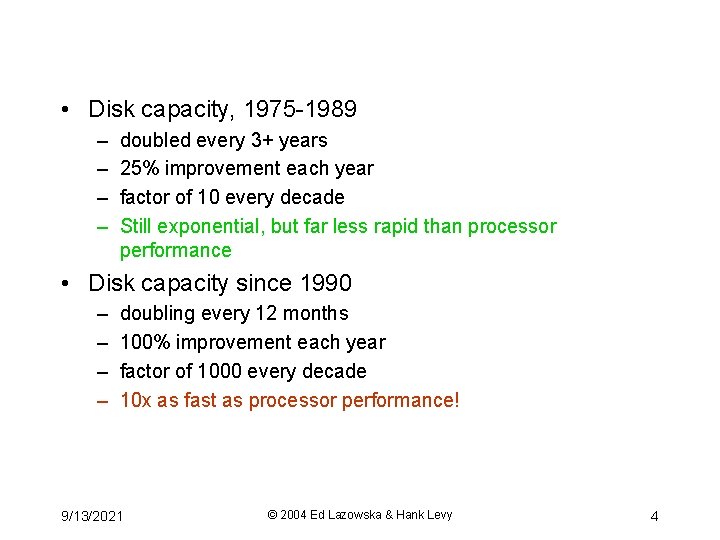 • Disk capacity, 1975-1989
– doubled every 3+ years
– 25% improvement each year
– factor of 10 every decade
– Still exponential, but far less rapid than processor performance

• Disk capacity since 1990
– doubling every 12 months
– 100% improvement each year
– factor of 1000 every decade
– 10x as fast as processor performance!

9/13/2021 © 2004 Ed Lazowska & Hank Levy 4